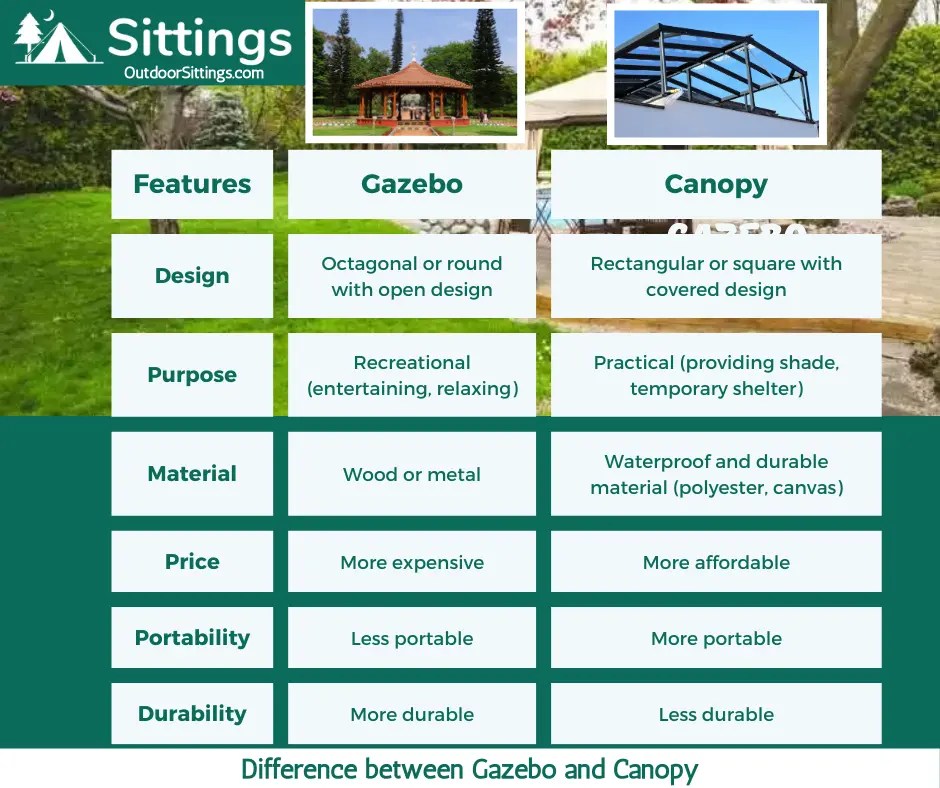 Sittings
OutdoorSittings.com

| Features | Gazebo | Canopy |
|---|---|---|
| Design | Octagonal or round with open design | Rectangular or square with covered design |
| Purpose | Recreational (entertaining, relaxing) | Practical (providing shade, temporary shelter) |
| Material | Wood or metal | Waterproof and durable material (polyester, canvas) |
| Price | More expensive | More affordable |
| Portability | Less portable | More portable |
| Durability | More durable | Less durable |

Difference between Gazebo and Canopy